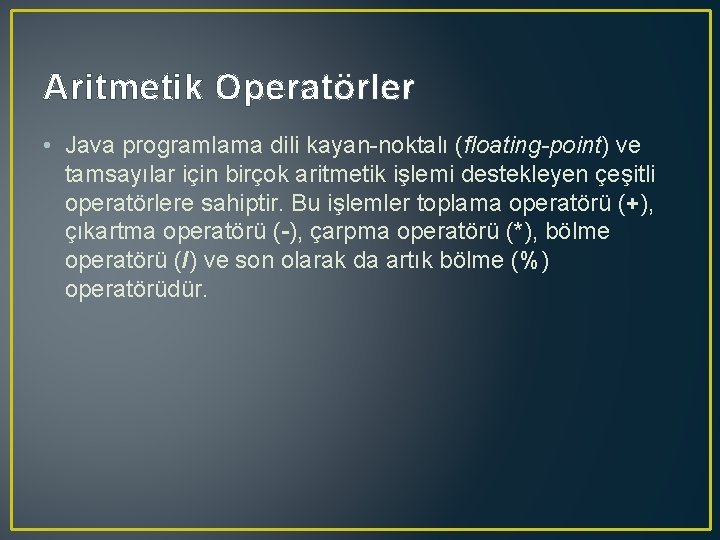 Aritmetik Operatörler

• Java programlama dili kayan-noktalı (floating-point) ve tamsayılar için birçok aritmetik işlemi destekleyen çeşitli operatörlere sahiptir. Bu işlemler toplama operatörü (+), çıkartma operatörü (-), çarpma operatörü (*), bölme operatörü (/) ve son olarak da artık bölme (%) operatörüdür.